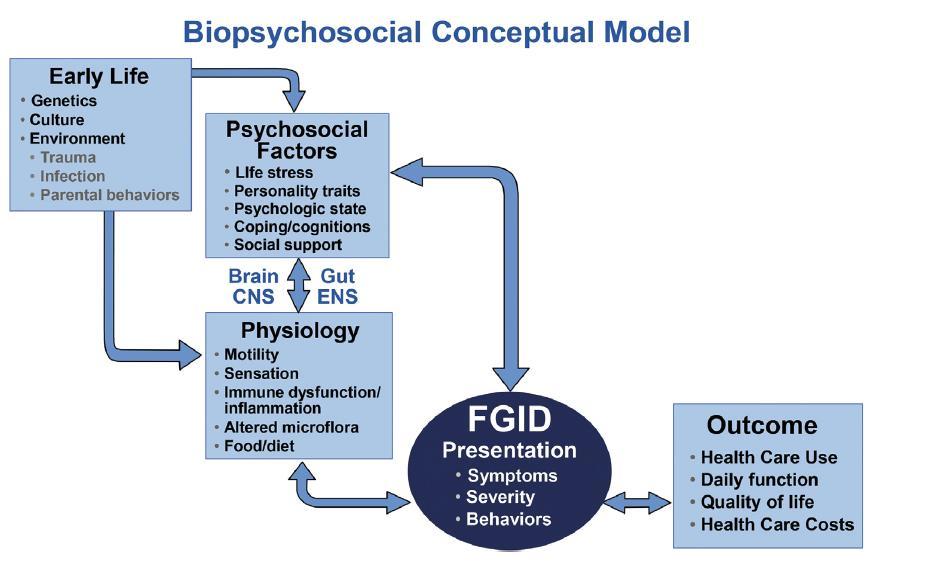 Biopsychosocial Conceptual Model

Early Life
• Genetics
• Culture
• Environment
• Trauma
• Infection
• Parental behaviors

Psychosocial Factors
• Life stress
• Personality traits
• Psychologic state
• Coping/cognitions
• Social support

Brain CNS
Gut ENS

Physiology
• Motility
• Sensation
• Immune dysfunction/ inflammation
• Altered microflora
• Food/diet

FGID
Presentation
• Symptoms
• Severity
• Behaviors

Outcome
• Health Care Use
• Daily function
• Quality of life
• Health Care Costs